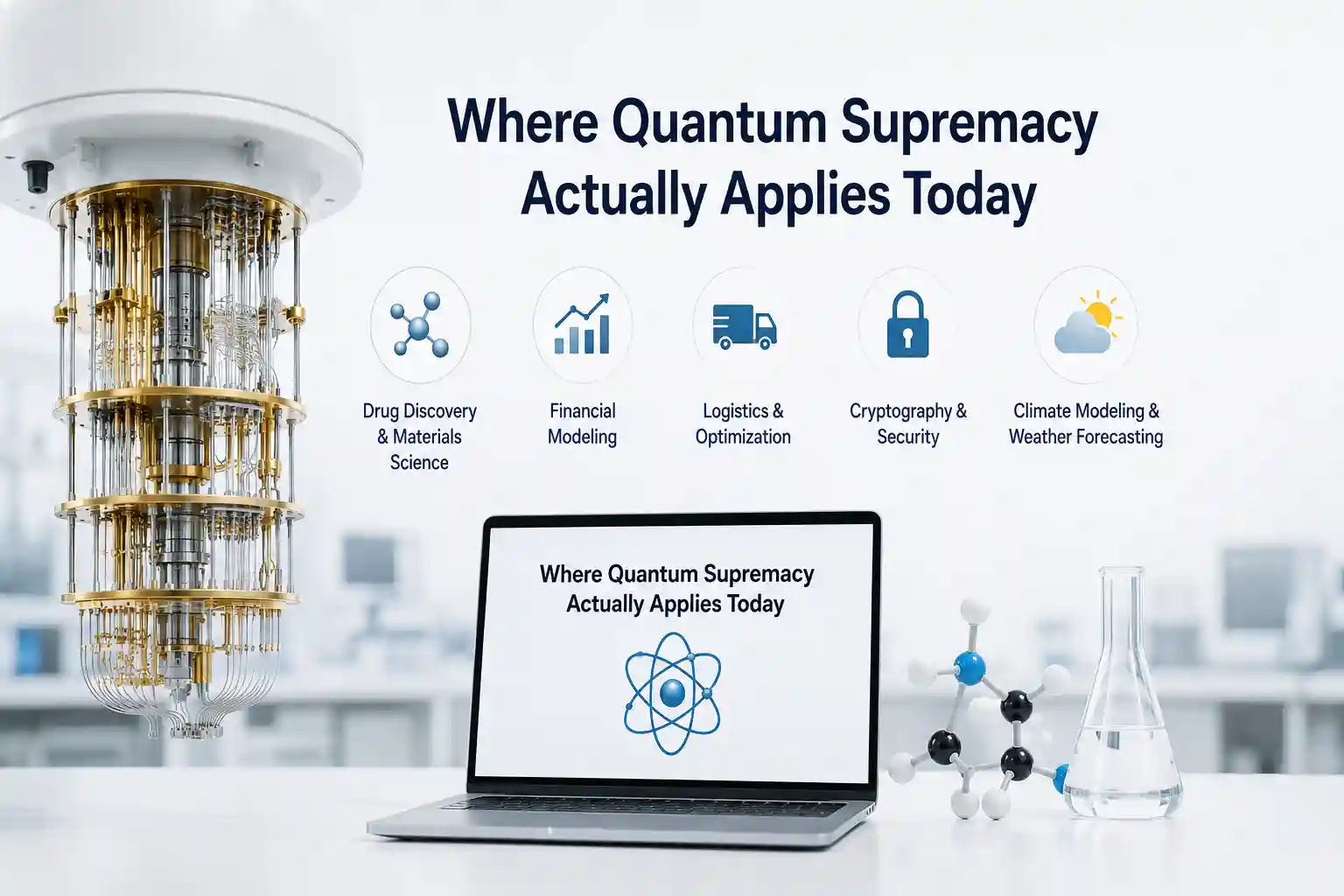 Where Quantum Supremacy Actually Applies Today

Drug Discovery & Materials Science

Financial Modeling

Logistics & Optimization

Cryptography & Security

Climate Modeling & Weather Forecasting

Where Quantum Supremacy Actually Applies Today